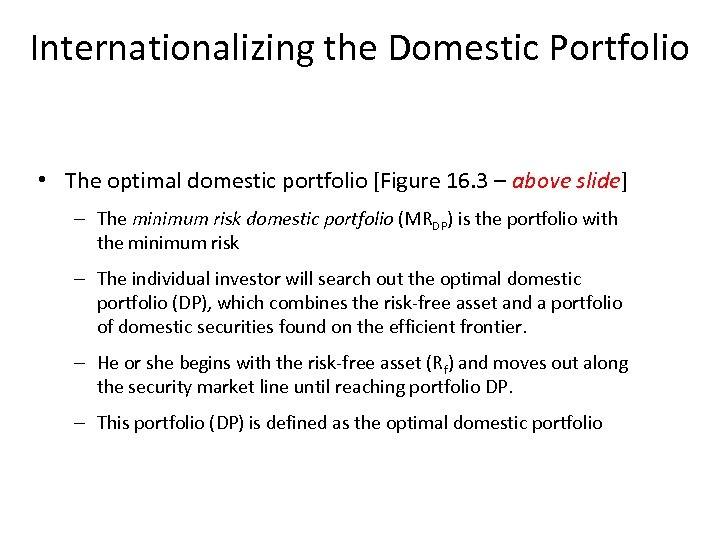 Internationalizing the Domestic Portfolio

• The optimal domestic portfolio [Figure 16.3 – above slide]

– The minimum risk domestic portfolio ($MR_{DP}$) is the portfolio with the minimum risk

– The individual investor will search out the optimal domestic portfolio (DP), which combines the risk-free asset and a portfolio of domestic securities found on the efficient frontier.

– He or she begins with the risk-free asset ($R_f$) and moves out along the security market line until reaching portfolio DP.

– This portfolio (DP) is defined as the optimal domestic portfolio